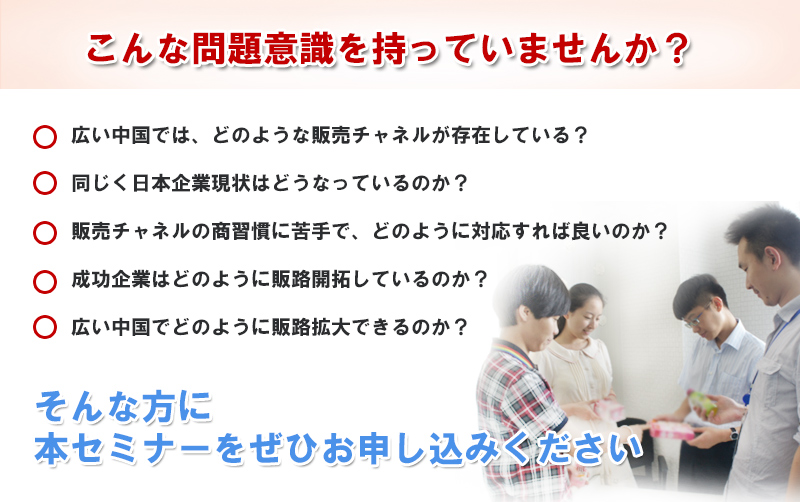 こんな問題意識を持っていませんか？

○ 広い中国では、どのような販売チャネルが存在している？

○ 同じく日本企業現状はどうなっているのか？

○ 販売チャネルの商習慣に苦手で、どのように対応すれば良いのか？

○ 成功企業はどのように販路開拓しているのか？

○ 広い中国でどのように販路拡大できるのか？

そんな方に
本セミナーをぜひお申し込みください